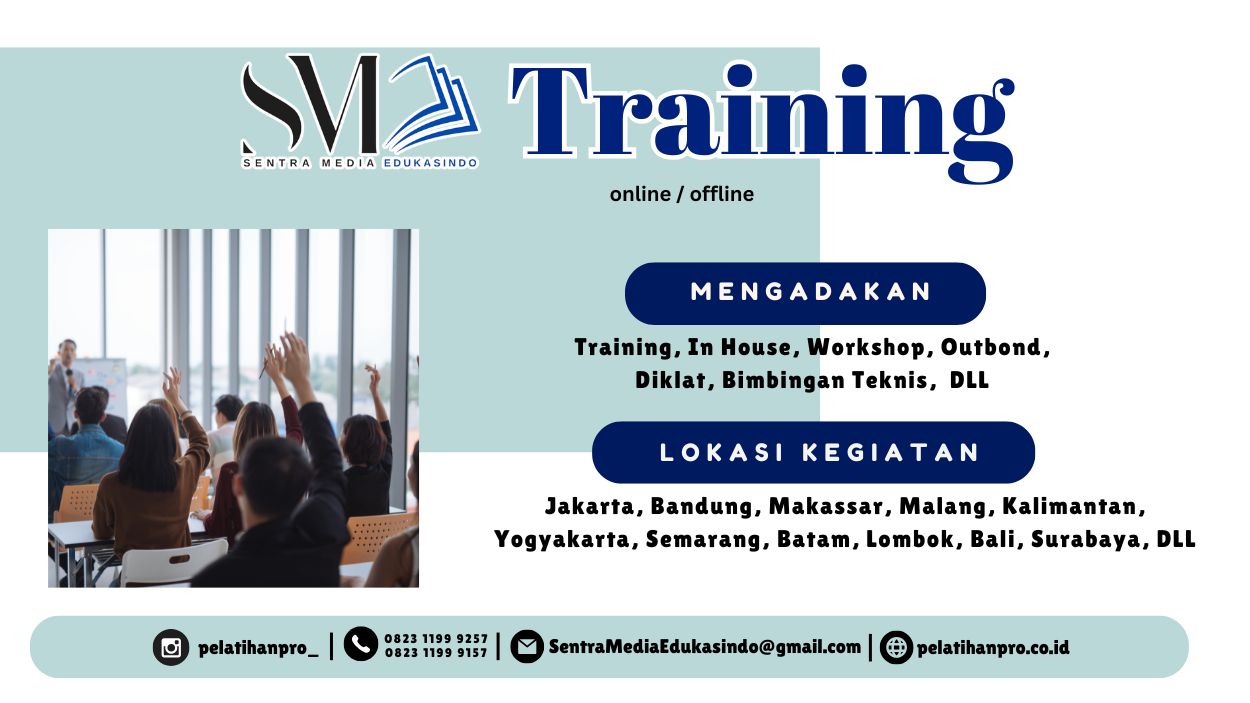 SM
SENTRA MEDIA EDUKASINDO

Training
online / offline

MENGADAKAN
Training, In House, Workshop, Outbond, Diklat, Bimbingan Teknis, DLL

LOKASI KEGIATAN
Jakarta, Bandung, Makassar, Malang, Kalimantan, Yogyakarta, Semarang, Batam, Lombok, Bali, Surabaya, DLL

pelatihanpro_ | 0823 1199 9257 0823 1199 9157 | SentraMediaEdukasindo@gmail.com | pelatihanpro.co.id